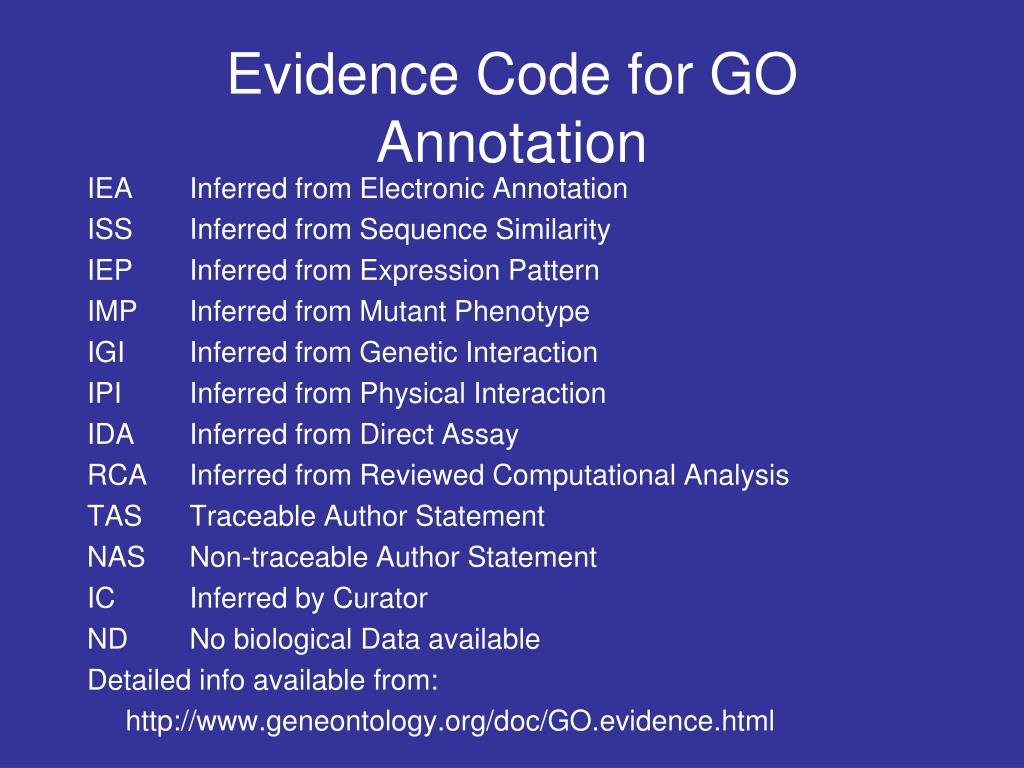 Evidence Code for GO Annotation

IEA Inferred from Electronic Annotation
ISS Inferred from Sequence Similarity
IEP Inferred from Expression Pattern
IMP Inferred from Mutant Phenotype
IGI Inferred from Genetic Interaction
IPI Inferred from Physical Interaction
IDA Inferred from Direct Assay
RCA Inferred from Reviewed Computational Analysis
TAS Traceable Author Statement
NAS Non-traceable Author Statement
IC Inferred by Curator
ND No biological Data available
Detailed info available from:
http://www.geneontology.org/doc/GO.evidence.html